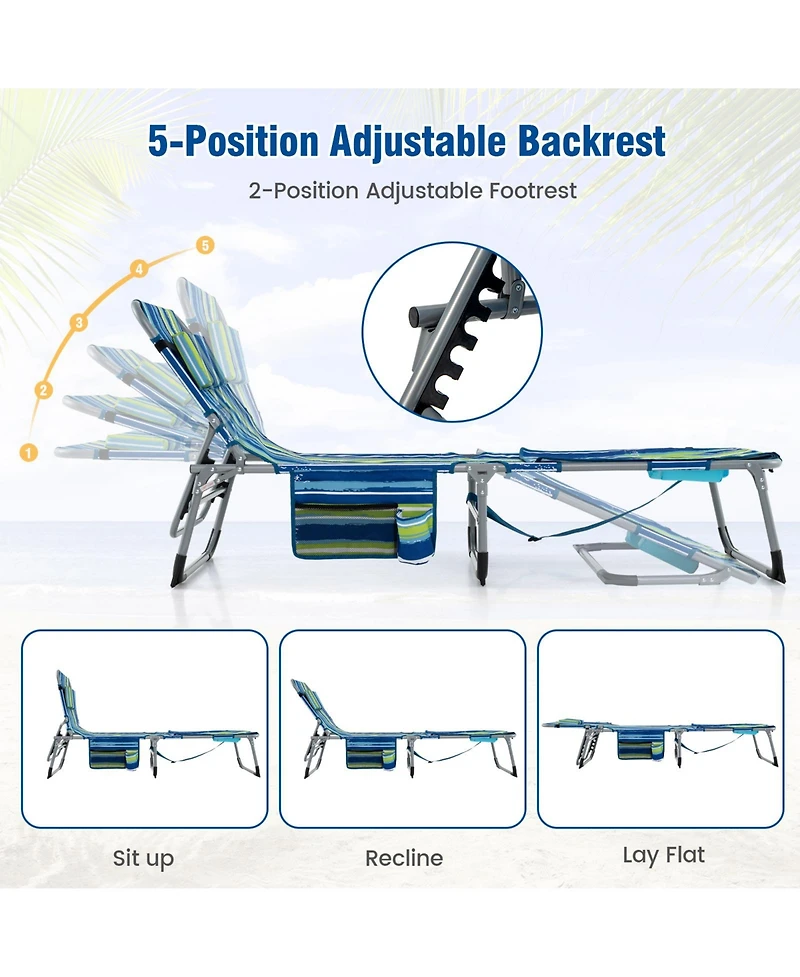 5-Position Adjustable Backrest

2-Position Adjustable Footrest

5
4
3
2
1

Sit up

Recline

Lay Flat